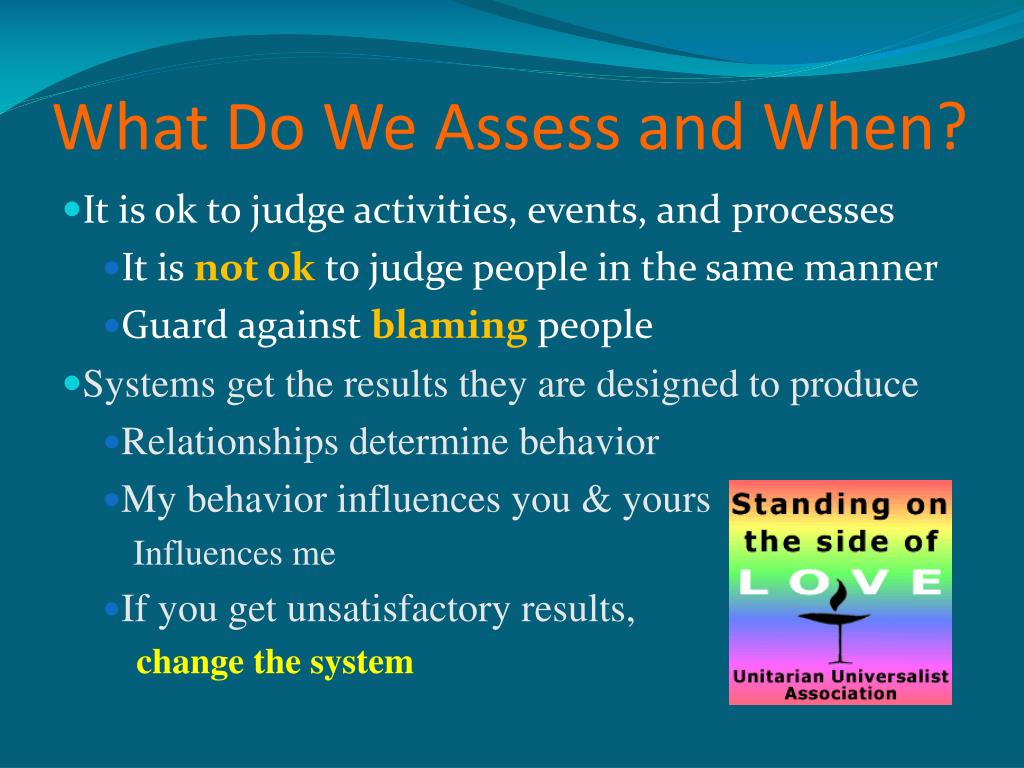 What Do We Assess and When?

It is ok to judge activities, events, and processes

It is not ok to judge people in the same manner

Guard against blaming people

Systems get the results they are designed to produce

Relationships determine behavior

My behavior influences you & yours Influences me

If you get unsatisfactory results, change the system

Standing on the side of LOVE

Unitarian Universalist Association